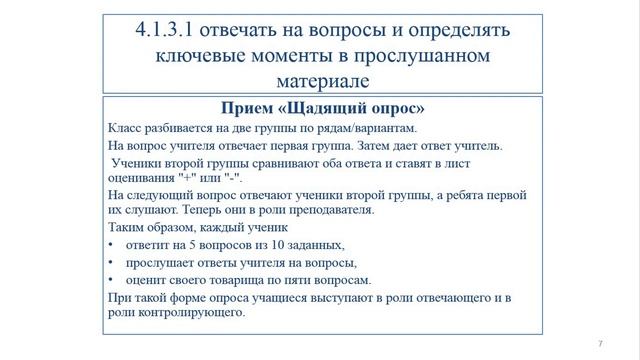 4.1.3.1 отвечать на вопросы и определять ключевые моменты в прослушанном материале

Прием «Щадящий опрос»

Класс разбивается на две группы по рядам/вариантам.

На вопрос учителя отвечает первая группа. Затем дает ответ учитель.

Ученики второй группы сравнивают оба ответа и ставят в лист оценивания "+" или "-".

На следующий вопрос отвечают ученики второй группы, а ребята первой их слушают. Теперь они в роли преподавателя.

Таким образом, каждый ученик

• ответит на 5 вопросов из 10 заданных,
• прослушает ответы учителя на вопросы,
• оценит своего товарища по пяти вопросам.

При такой форме опроса учащиеся выступают в роли отвечающего и в роли контролирующего.

7